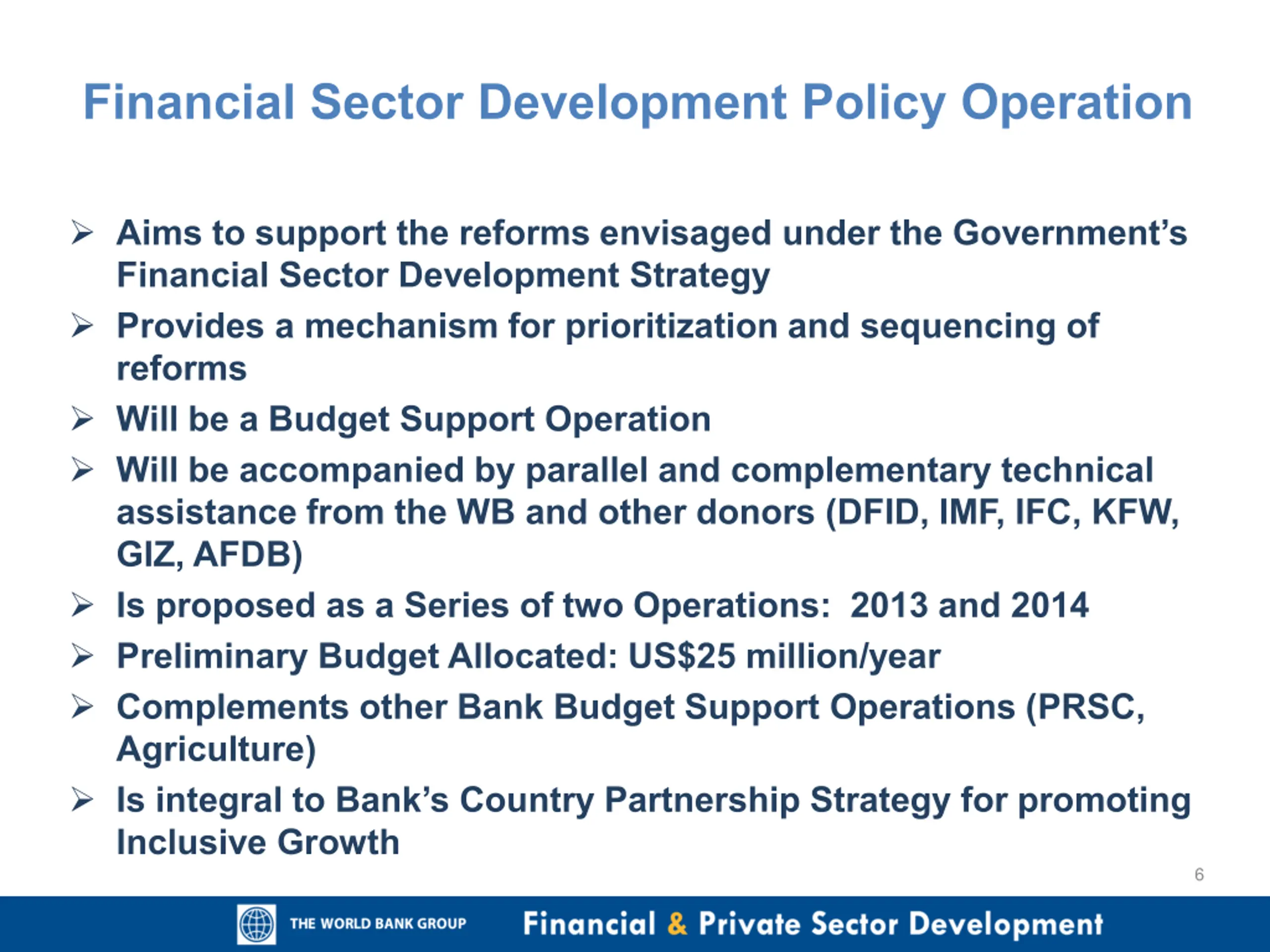 Financial Sector Development Policy Operation

➢ Aims to support the reforms envisaged under the Government's Financial Sector Development Strategy
➢ Provides a mechanism for prioritization and sequencing of reforms
➢ Will be a Budget Support Operation
➢ Will be accompanied by parallel and complementary technical assistance from the WB and other donors (DFID, IMF, IFC, KFW, GIZ, AFDB)
➢ Is proposed as a Series of two Operations: 2013 and 2014
➢ Preliminary Budget Allocated: US$25 million/year
➢ Complements other Bank Budget Support Operations (PRSC, Agriculture)
➢ Is integral to Bank's Country Partnership Strategy for promoting Inclusive Growth

6

THE WORLD BANK GROUP Financial & Private Sector Development